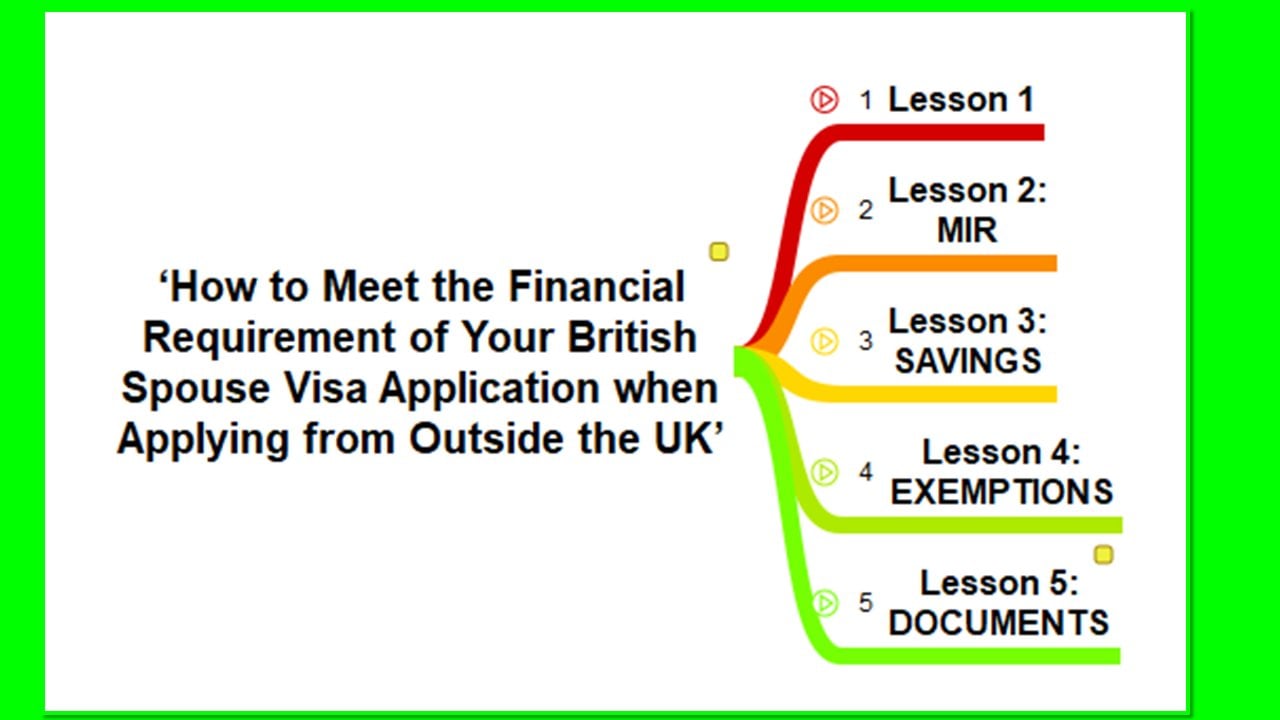 ‘How to Meet the Financial Requirement of Your British Spouse Visa Application when Applying from Outside the UK’

1 Lesson 1

2 Lesson 2: MIR

3 Lesson 3: SAVINGS

4 Lesson 4: EXEMPTIONS

5 Lesson 5: DOCUMENTS